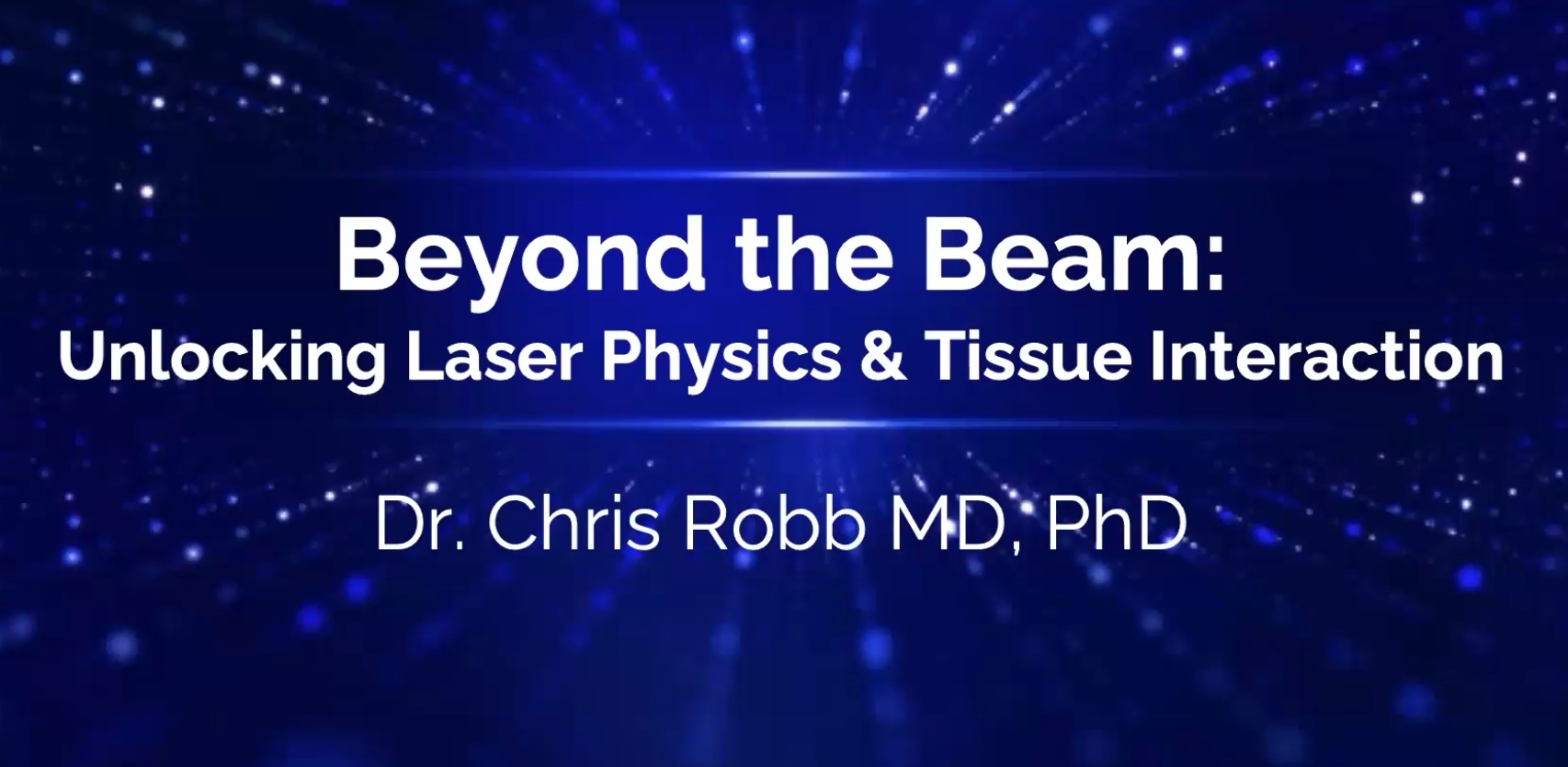 Beyond the Beam:
Unlocking Laser Physics & Tissue Interaction

Dr. Chris Robb MD, PhD